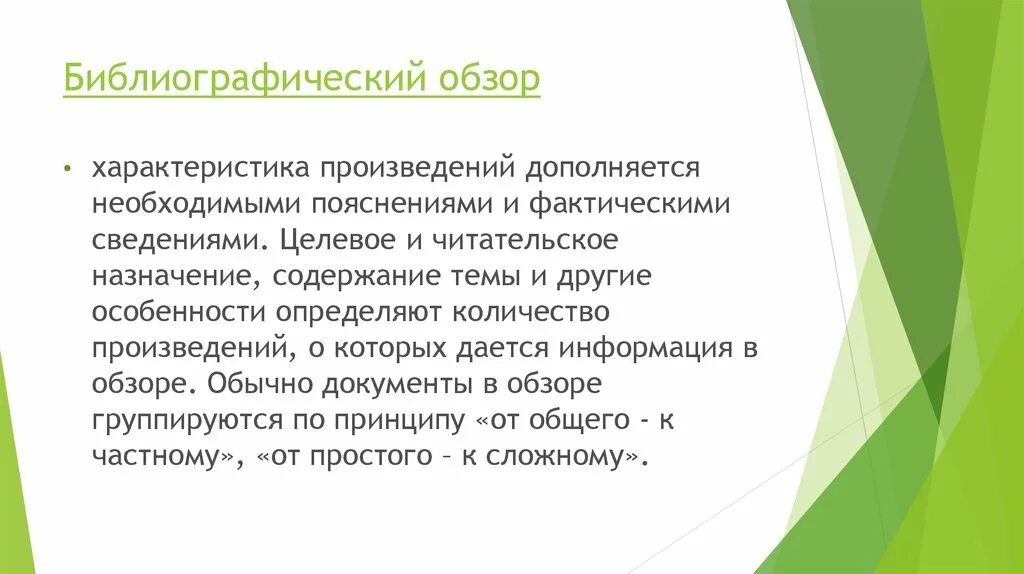 Библиографический обзор

• характеристика произведений дополняется необходимыми пояснениями и фактическими сведениями. Целевое и читательское назначение, содержание темы и другие особенности определяют количество произведений, о которых дается информация в обзоре. Обычно документы в обзоре группируются по принципу «от общего - к частному», «от простого – к сложному».